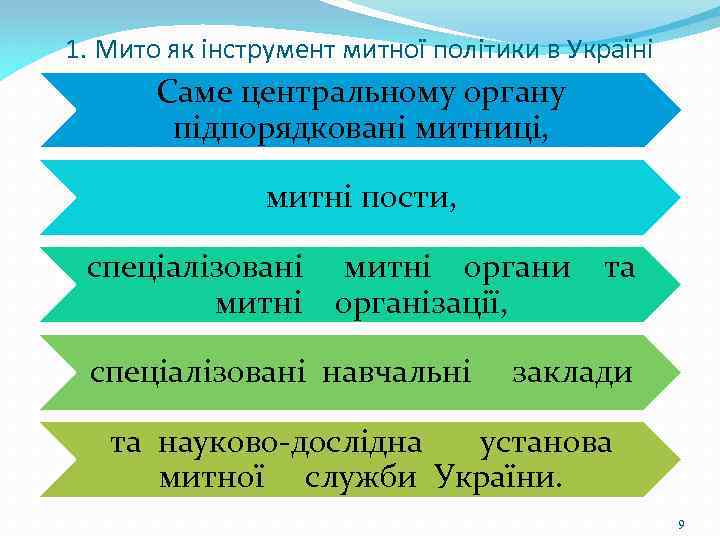 1. Мито як інструмент митної політики в Україні

Саме центральному органу підпорядковані митниці,

митні пости,

спеціалізовані митні органи та митні організації,

спеціалізовані навчальні заклади

та науково-дослідна установа митної служби України.

9